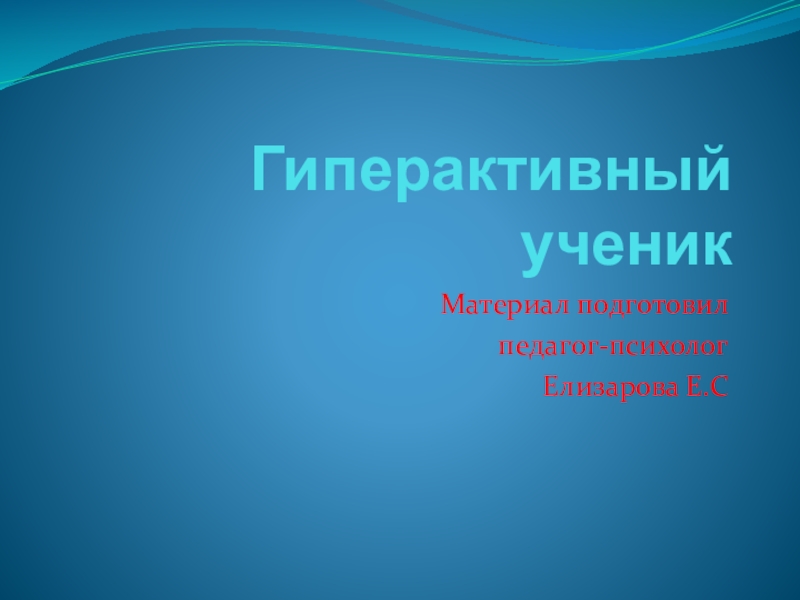 Гиперактивный ученик

Материал подготовил
педагог-психолог
Елизарова Е.С